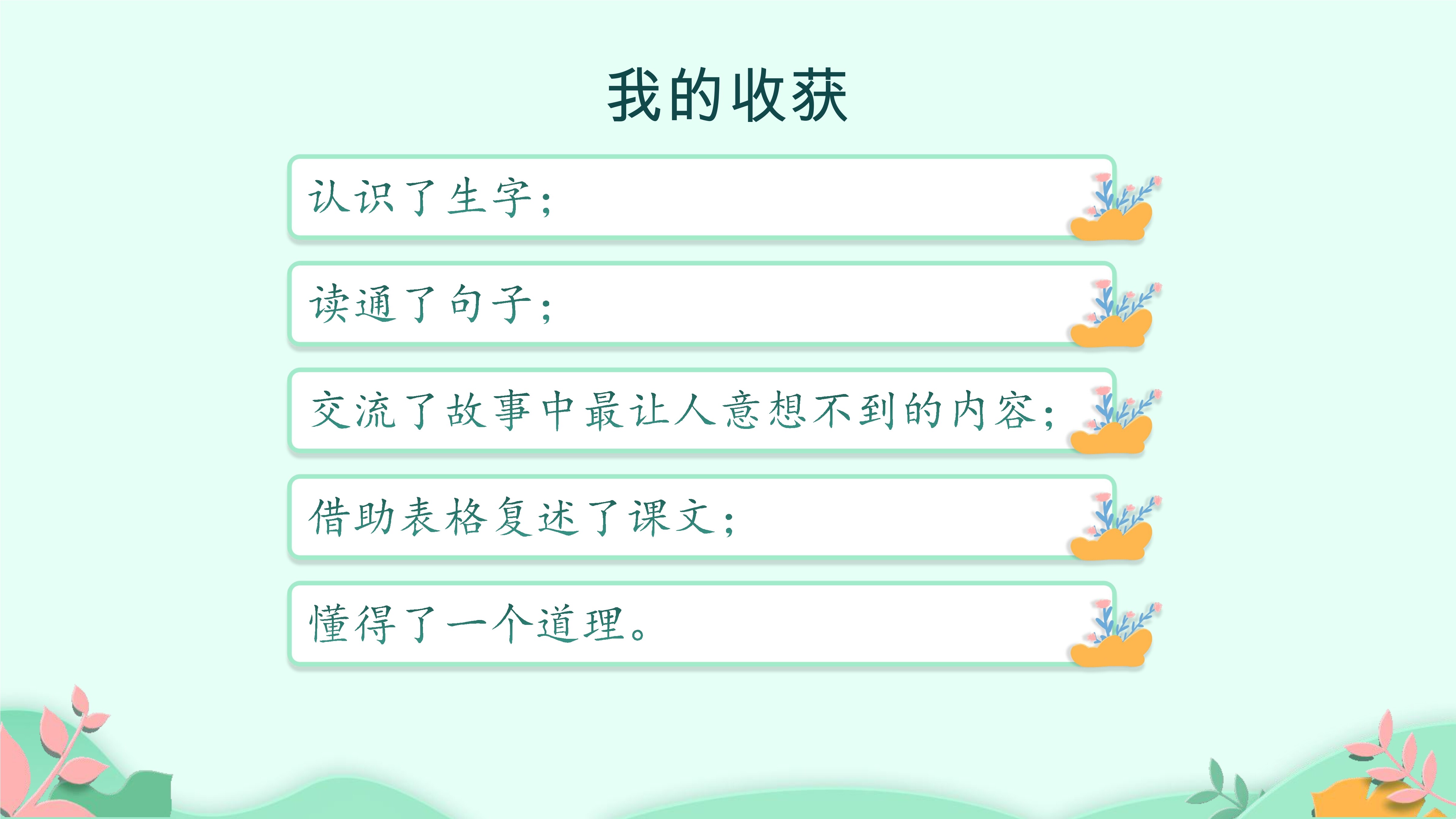 我的收获

认识了生字；

读通了句子；

交流了故事中最让人意想不到的内容；

借助表格复述了课文；

懂得了一个道理。